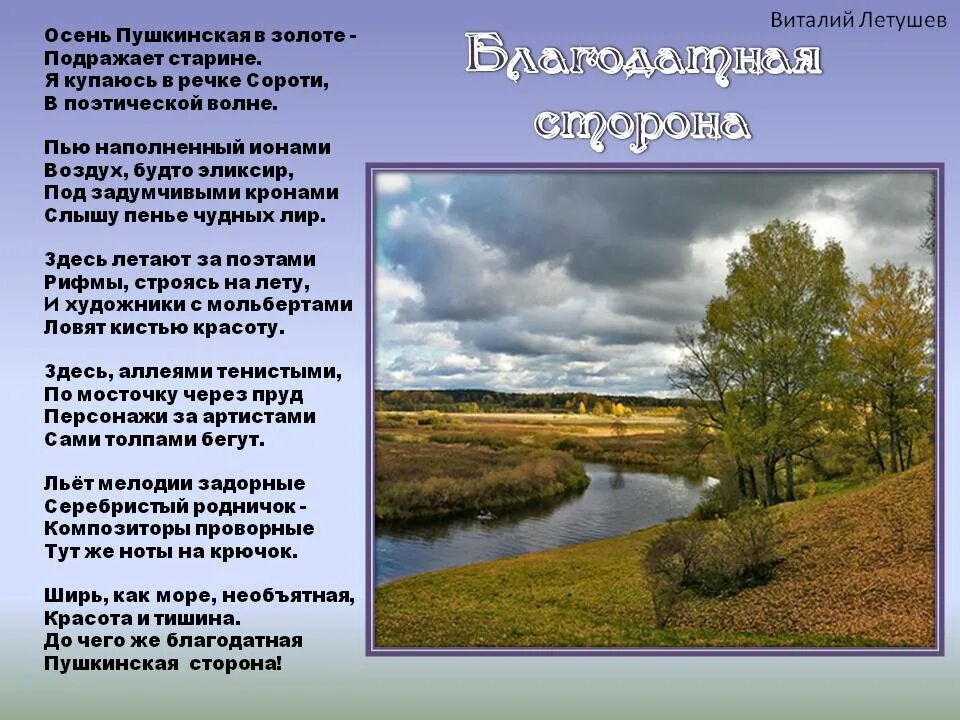 Виталий Летушев

Благодатная сторона

Осень Пушкинская в золоте -
Подражает старине.
Я купаюсь в речке Сороти,
В поэтической волне.

Пью наполненный ионами
Воздух, будто эликсир,
Под задумчивыми кронами
Слышу пенье чудных лир.

Здесь летают за поэтами
Рифмы, строясь на лету,
И художники с мольбертами
Ловят кистью красоту.

Здесь, аллеями тенистыми,
По мосточку через пруд
Персонажи за артистами
Сами толпами бегут.

Льёт мелодии задорные
Серебристый родничок -
Композиторы проворные
Тут же ноты на крючок.

Ширь, как море, необъятная,
Красота и тишина.
До чего же благодатная
Пушкинская сторона!